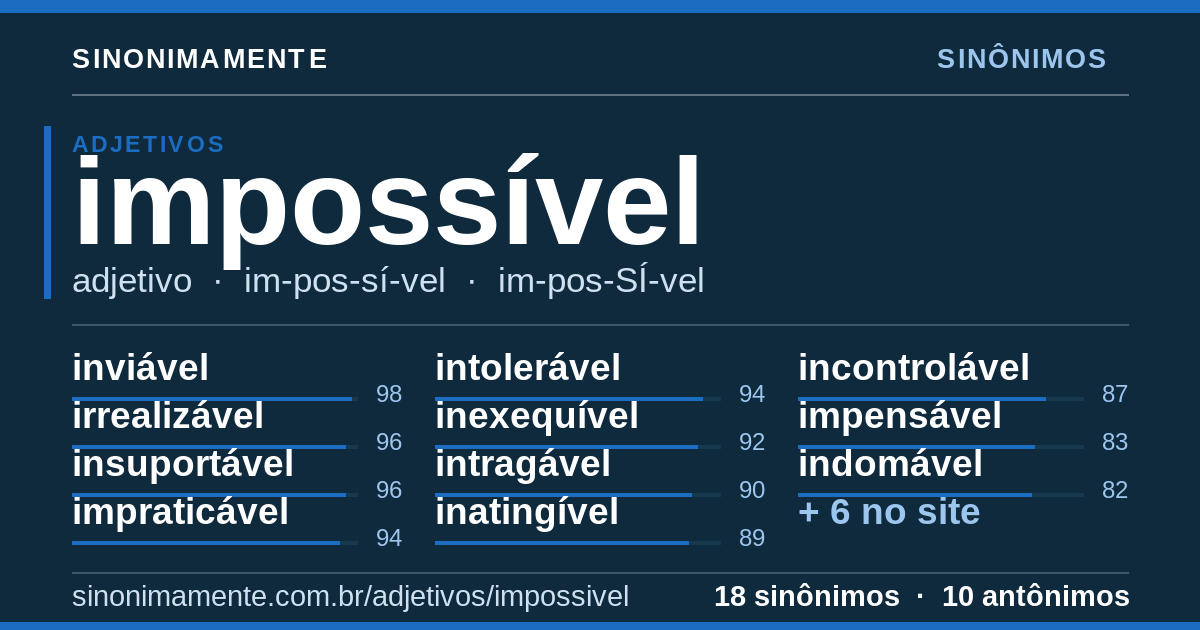 SINONIMAMENTE

SINÔNIMOS

ADJETIVOS

impossível

adjetivo · im-pos-sí-vel · im-pos-SÍ-vel

inviável 98
irrealizável 96
insuportável 96
impraticável 94

intolerável 94
inexequível 92
intragável 90
inatingível 89

incontrolável 87
impensável 83
indomável 82
+ 6 no site

sinonimamente.com.br/adjetivos/impossivel

18 sinônimos · 10 antônimos